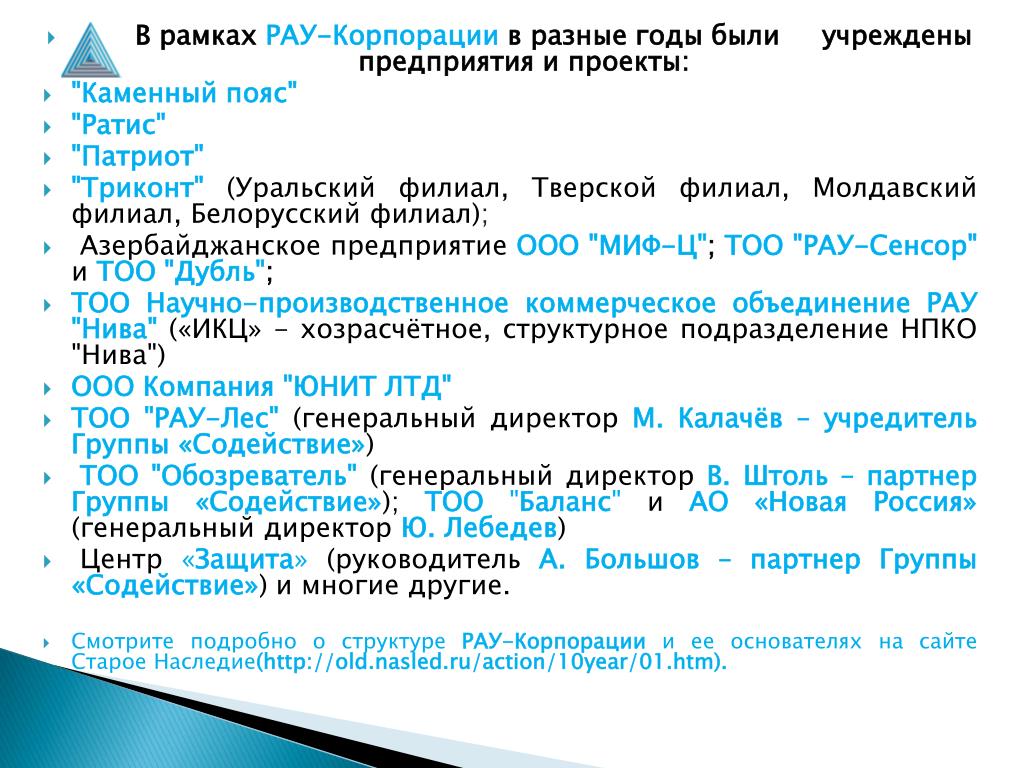 В рамках РАУ-Корпорации в разные годы были учреждены предприятия и проекты:

"Каменный пояс"

"Ратис"

"Патриот"

"Триконт" (Уральский филиал, Тверской филиал, Молдавский филиал, Белорусский филиал);

Азербайджанское предприятие ООО "МИФ-Ц"; ТОО "РАУ-Сенсор" и ТОО "Дубль";

ТОО Научно-производственное коммерческое объединение РАУ "Нива" («ИКЦ» - хозрасчётное, структурное подразделение НПКО "Нива")

ООО Компания "ЮНИТ ЛТД"

ТОО "РАУ-Лес" (генеральный директор М. Калачёв – учредитель Группы «Содействие»)

ТОО "Обозреватель" (генеральный директор В. Штоль – партнер Группы «Содействие»); ТОО "Баланс" и АО «Новая Россия» (генеральный директор Ю. Лебедев)

Центр «Защита» (руководитель А. Большов – партнер Группы «Содействие») и многие другие.

Смотрите подробно о структуре РАУ-Корпорации и ее основателях на сайте Старое Наследие(http://old.nasled.ru/action/10year/01.htm).